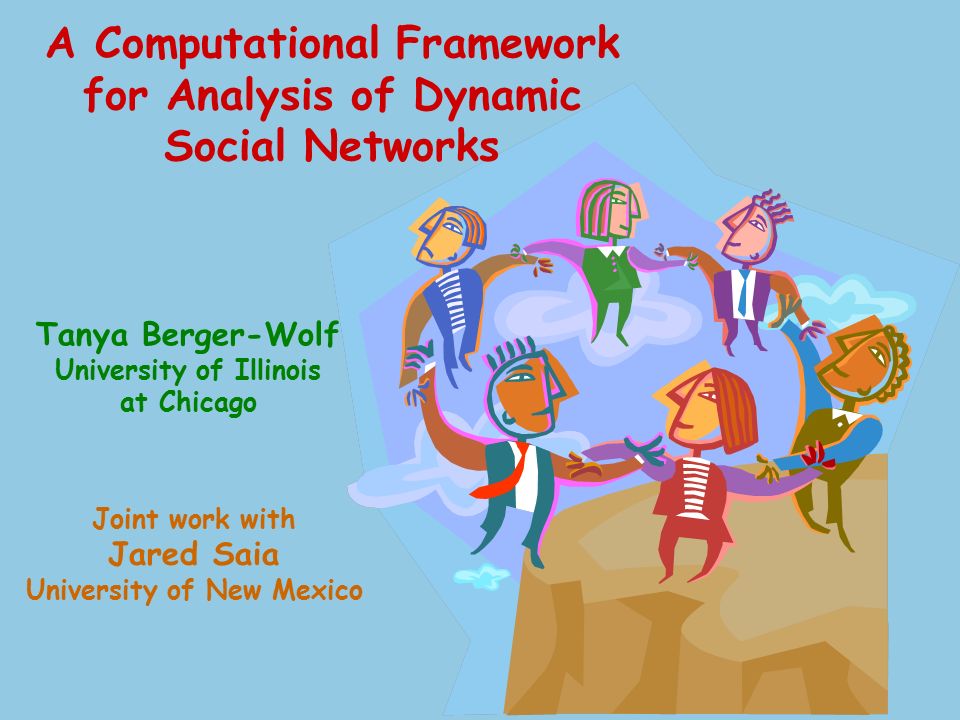 A Computational Framework for Analysis of Dynamic Social Networks

Tanya Berger-Wolf
University of Illinois at Chicago

Joint work with
Jared Saia
University of New Mexico